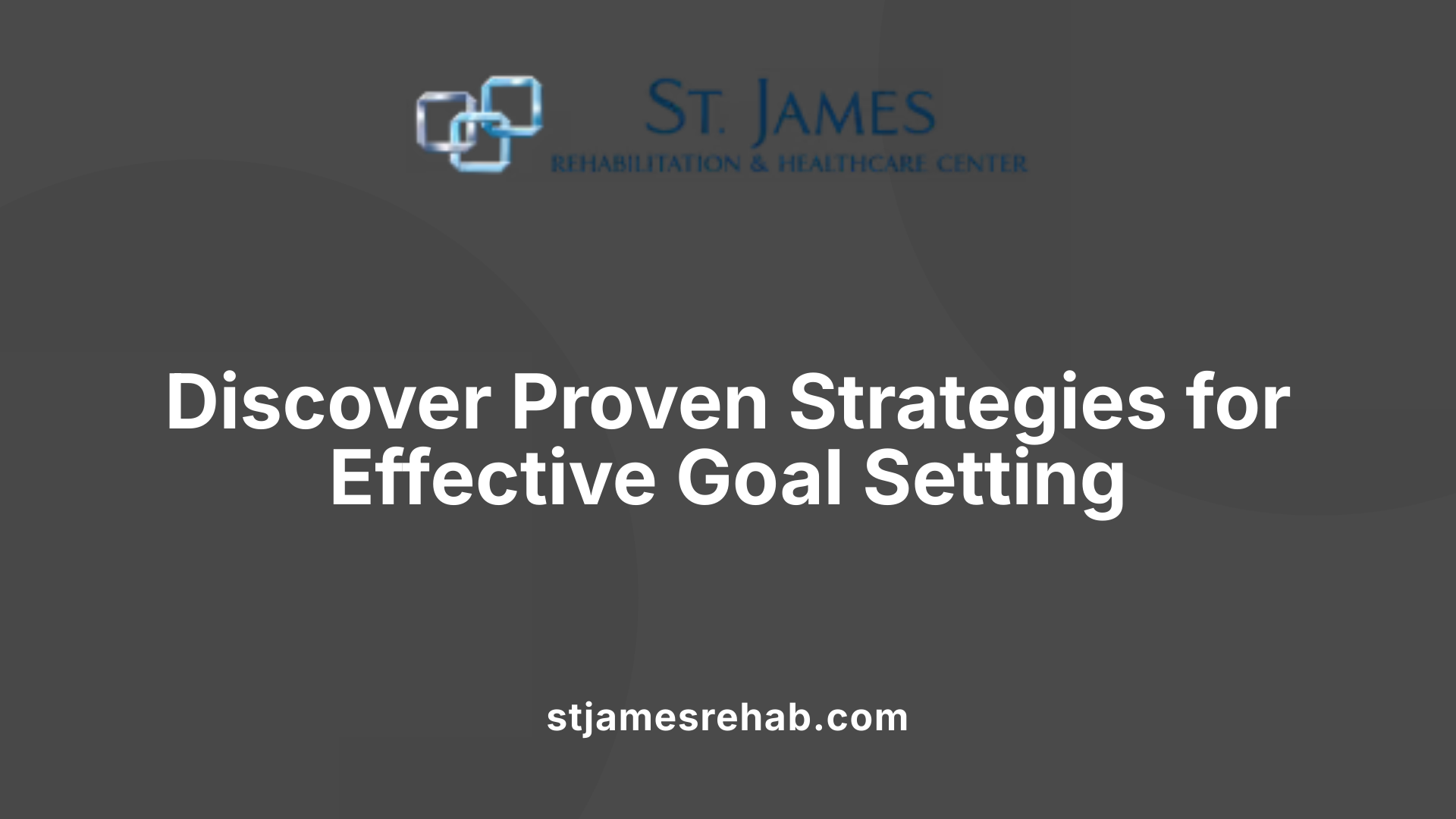 ST. JAMES
REHABILITATION & HEALTHCARE CENTER

Discover Proven Strategies for Effective Goal Setting

stjamesrehab.com